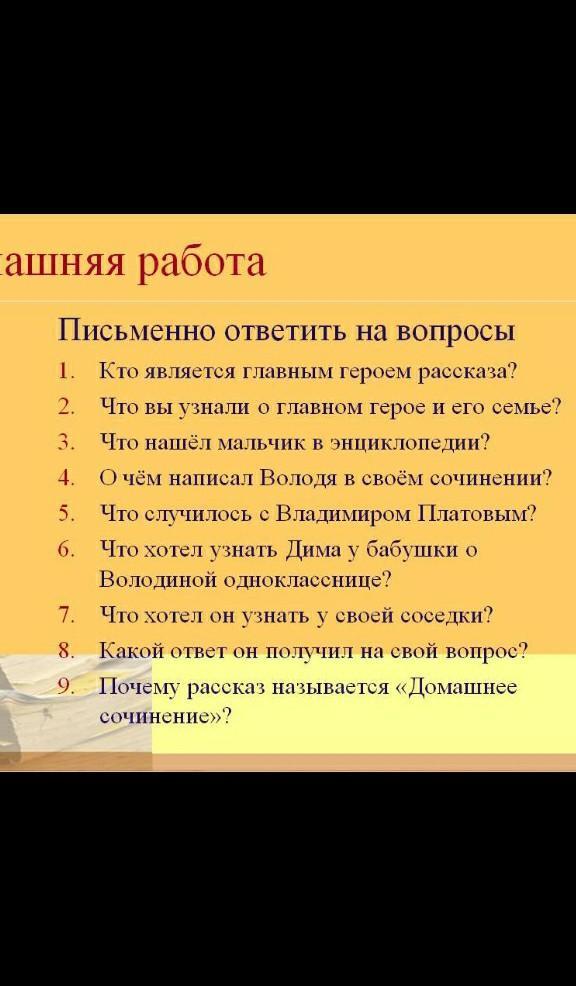 ашняя работа

Письменно ответить на вопросы

1. Кто является главным героем рассказа?
2. Что вы узнали о главном герое и его семье?
3. Что нашёл мальчик в энциклопедии?
4. О чём написал Володя в своём сочинении?
5. Что случилось с Владимиром Платовым?
6. Что хотел узнать Дима у бабушки о Володиной однокласснице?
7. Что хотел он узнать у своей соседки?
8. Какой ответ он получил на свой вопрос?
9. Почему рассказ называется «Домашнее сочинение»?